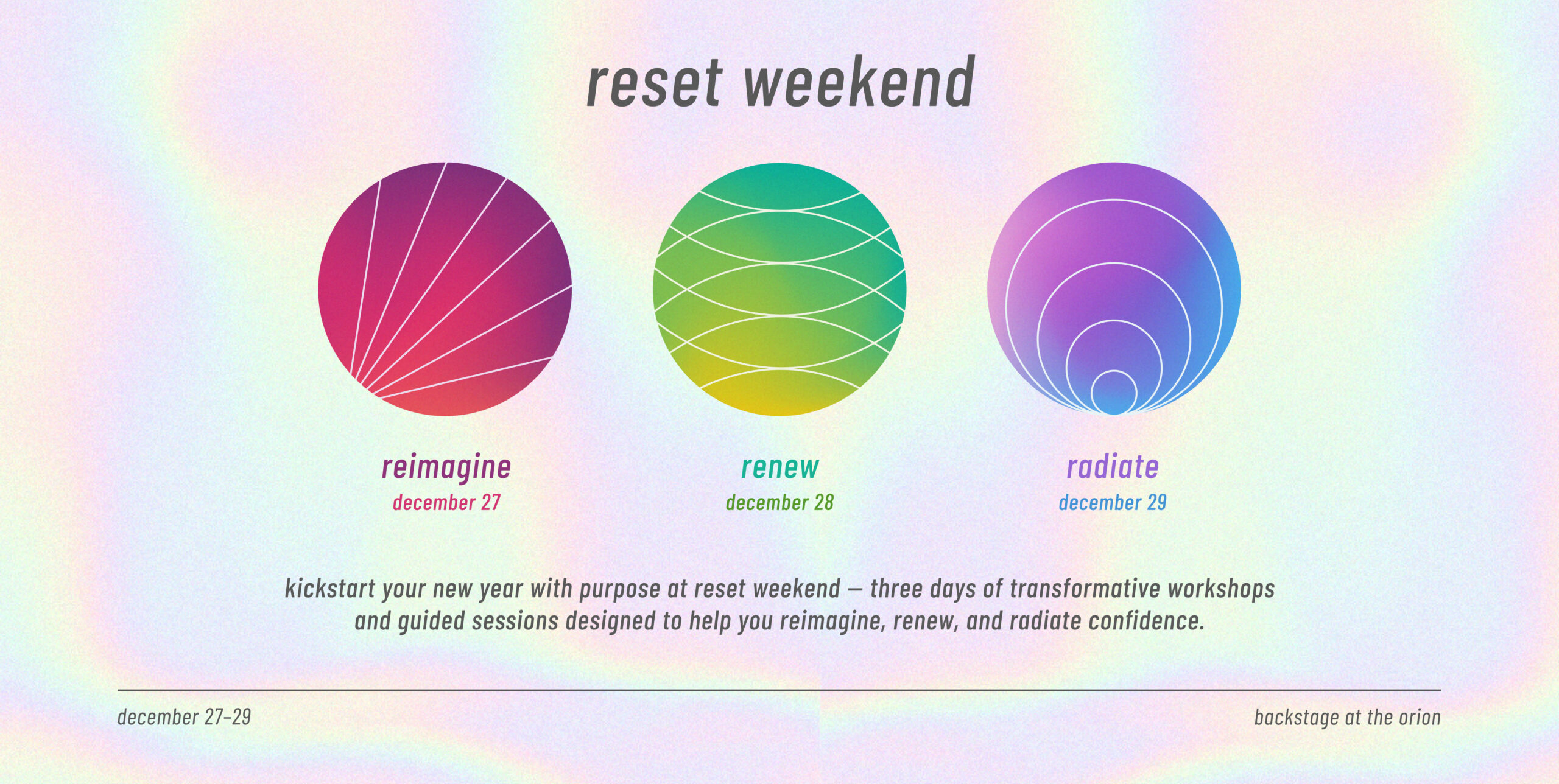 reset weekend

reimagine
december 27

renew
december 28

radiate
december 29

kickstart your new year with purpose at reset weekend — three days of transformative workshops and guided sessions designed to help you reimagine, renew, and radiate confidence.

december 27–29

backstage at the orion